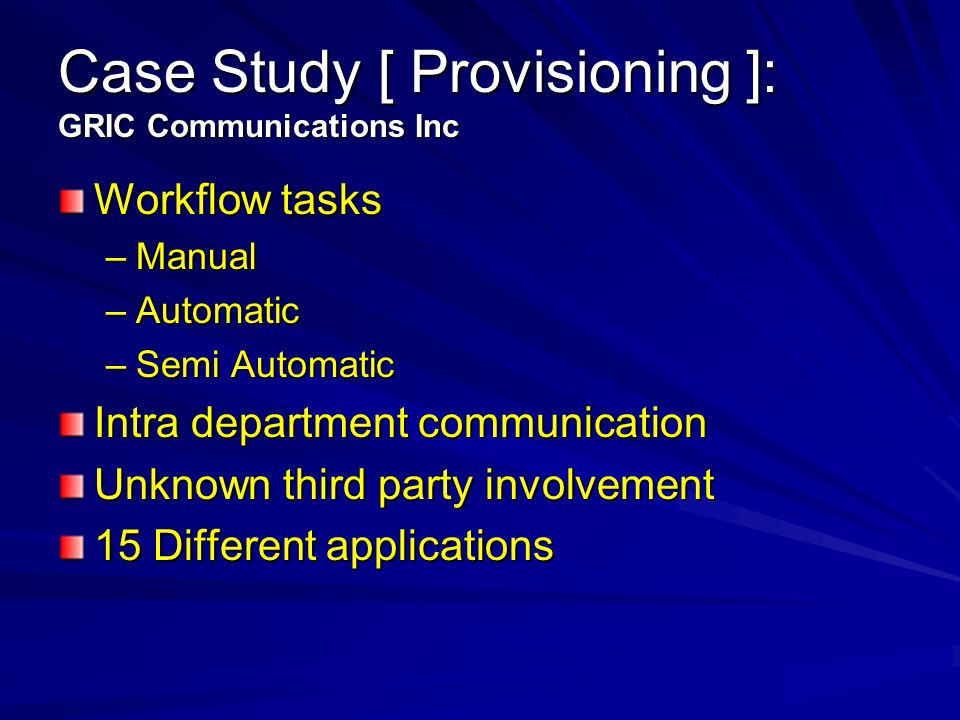 Case Study [ Provisioning ]:
GRIC Communications Inc

Workflow tasks
– Manual
– Automatic
– Semi Automatic

Intra department communication

Unknown third party involvement

15 Different applications